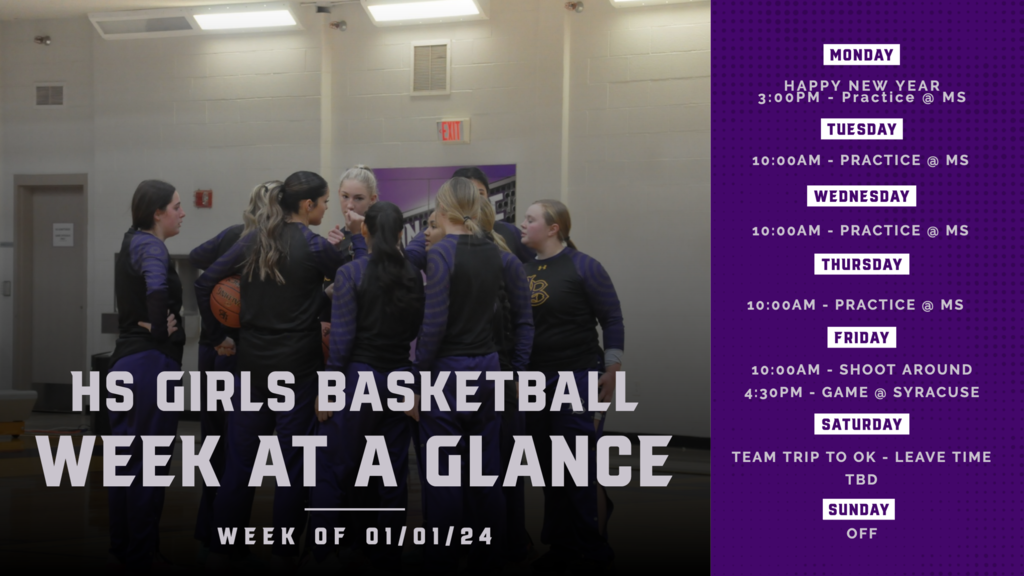 EXIT

HS GIRLS BASKETBALL
WEEK AT A GLANCE

WEEK OF 01/01/24

MONDAY
HAPPY NEW YEAR
3:00PM - Practice @ MS

TUESDAY
10:00AM - PRACTICE @ MS

WEDNESDAY
10:00AM - PRACTICE @ MS

THURSDAY
10:00AM - PRACTICE @ MS

FRIDAY
10:00AM - SHOOT AROUND
4:30PM - GAME @ SYRACUSE

SATURDAY
TEAM TRIP TO OK - LEAVE TIME TBD

SUNDAY
OFF